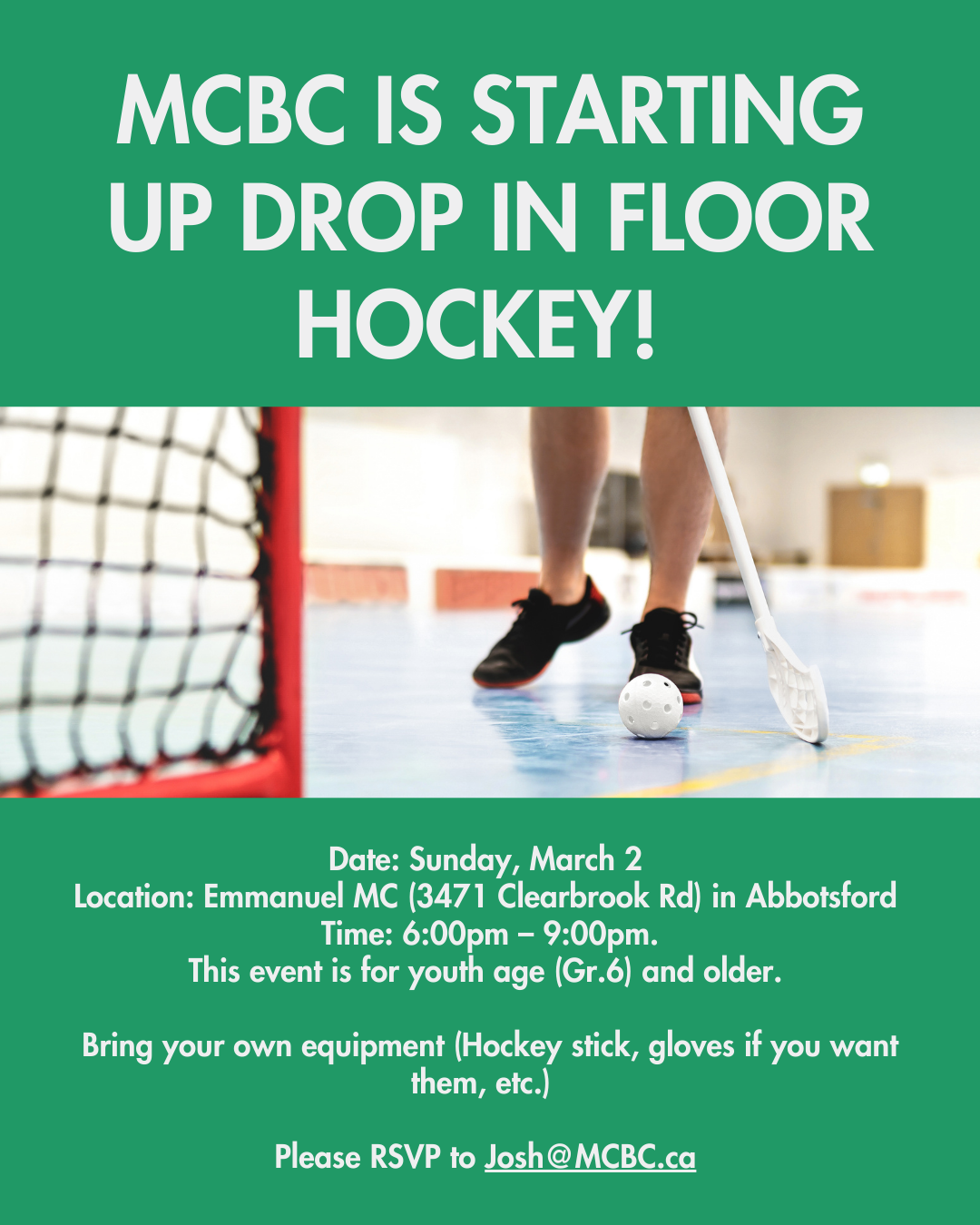 MCBC IS STARTING UP DROP IN FLOOR HOCKEY!

Date: Sunday, March 2
Location: Emmanuel MC (3471 Clearbrook Rd) in Abbotsford
Time: 6:00pm – 9:00pm.
This event is for youth age (Gr.6) and older.

Bring your own equipment (Hockey stick, gloves if you want them, etc.)

Please RSVP to Josh@MCBC.ca